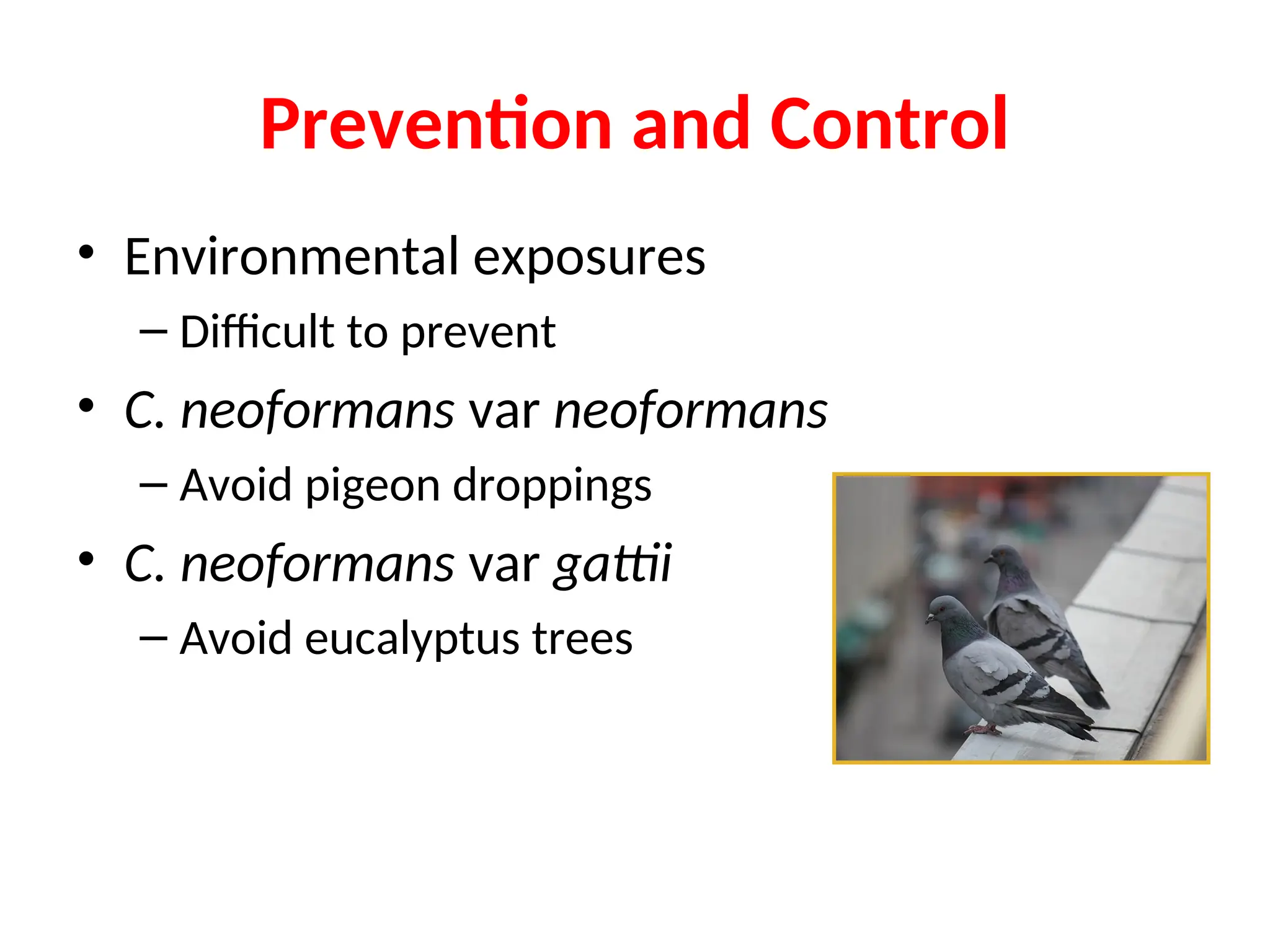 Prevention and Control

• Environmental exposures
– Difficult to prevent
• C. neoformans var neoformans
– Avoid pigeon droppings
• C. neoformans var gattii
– Avoid eucalyptus trees